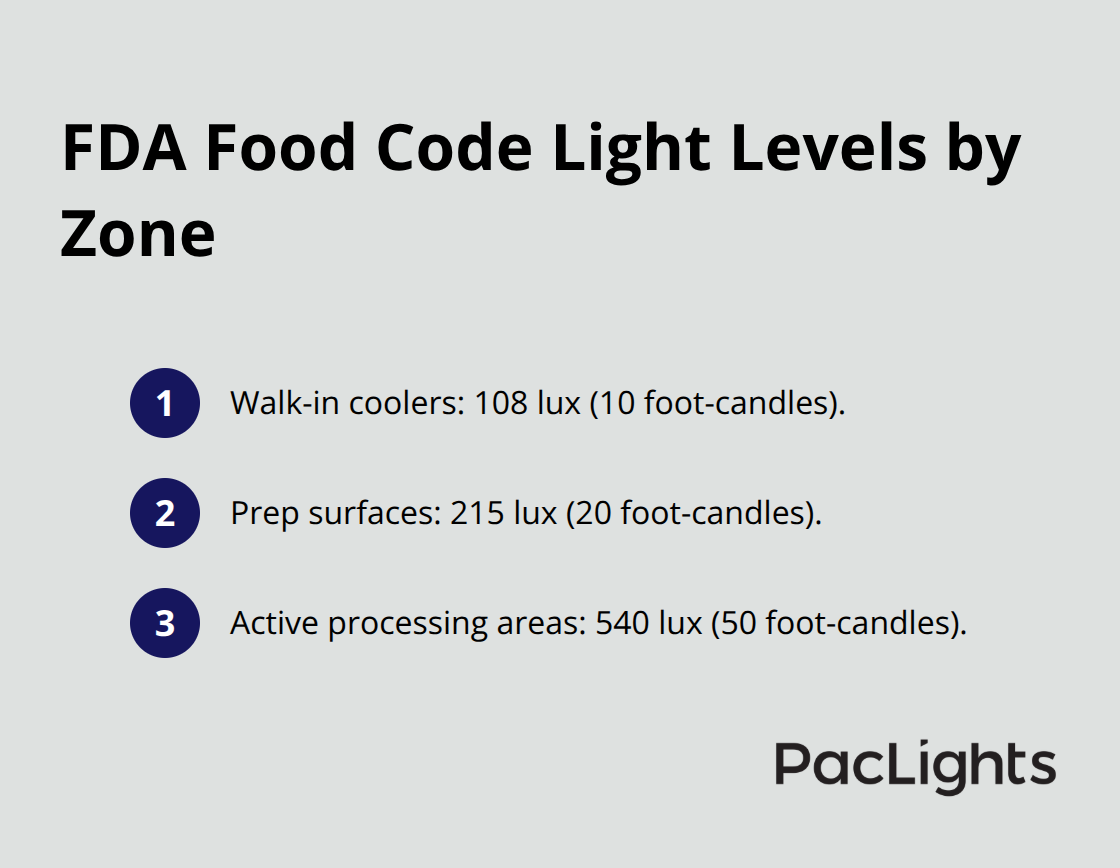 FDA Food Code Light Levels by Zone

1 Walk-in coolers: 108 lux (10 foot-candles).

2 Prep surfaces: 215 lux (20 foot-candles).

3 Active processing areas: 540 lux (50 foot-candles).

PacLights